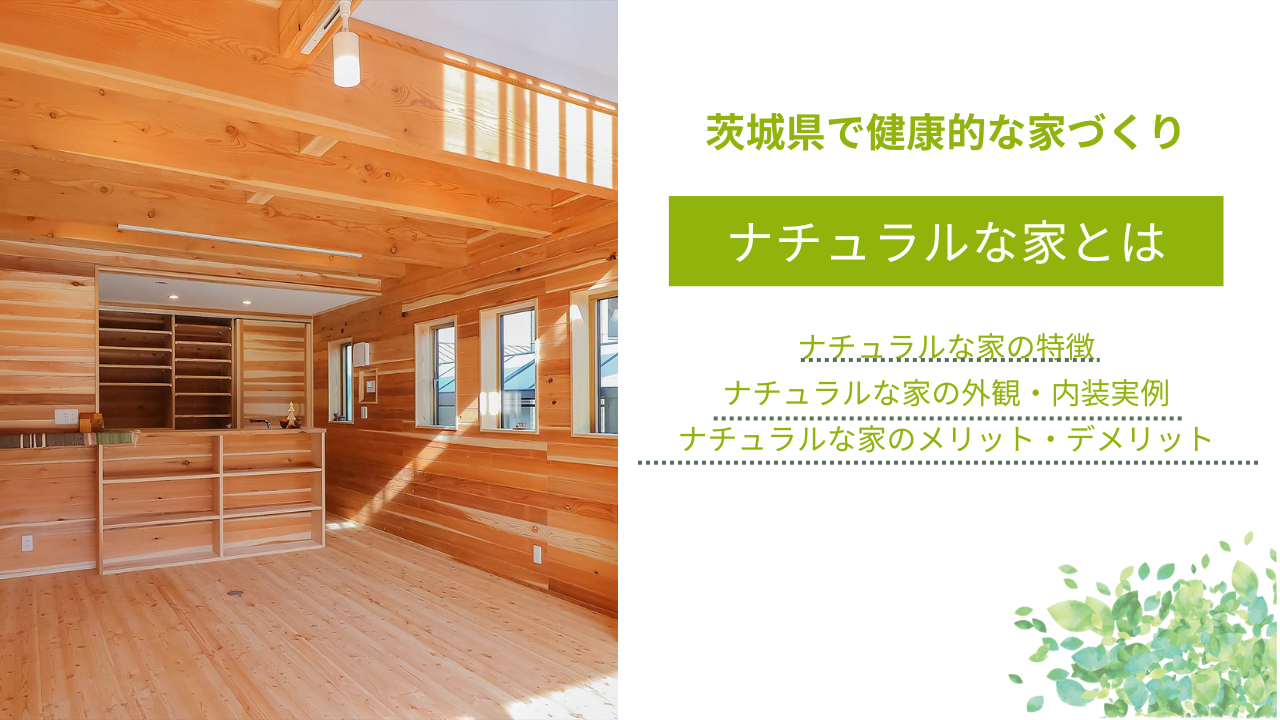 茨城県で健康的な家づくり

ナチュラルな家とは

ナチュラルな家の特徴
ナチュラルな家の外観・内装実例
ナチュラルな家のメリット・デメリット